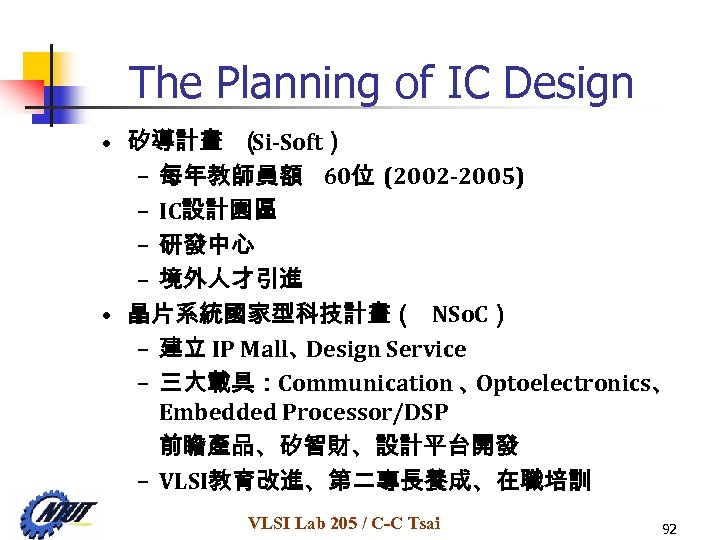 The Planning of IC Design

• 矽導計畫 (Si-Soft )
 – 每年教師員額 60位 (2002-2005)
 – IC設計園區
 – 研發中心
 – 境外人才引進
• 晶片系統國家型科技計畫 ( NSoC )
 – 建立 IP Mall、Design Service
 – 三大載具：Communication 、Optoelectronics、Embedded Processor/DSP
 前瞻產品、矽智財、設計平台開發
 – VLSI教育改進、第二專長養成、在職培訓

NTUT

VLSI Lab 205 / C-C Tsai

92